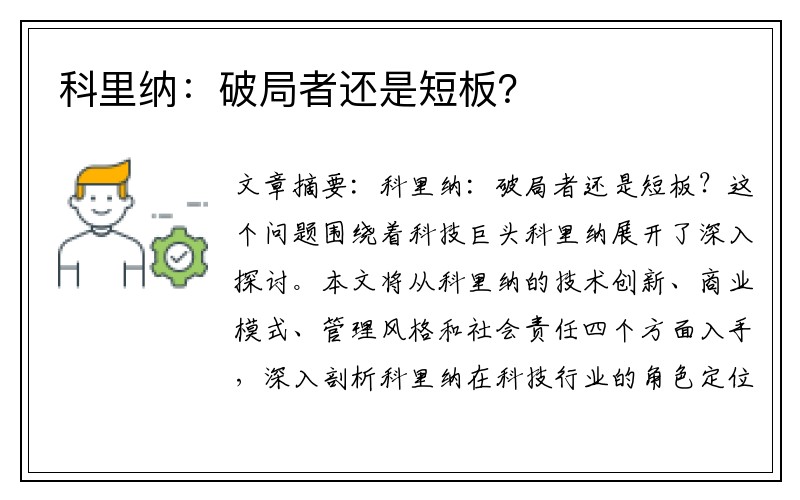 科里纳：破局者还是短板？

文章摘要：科里纳：破局者还是短板？这个问题围绕着科技巨头科里纳展开了深入探讨。本文将从科里纳的技术创新、商业模式、管理风格和社会责任四个方面入手，深入剖析科里纳在科技行业的角色定位